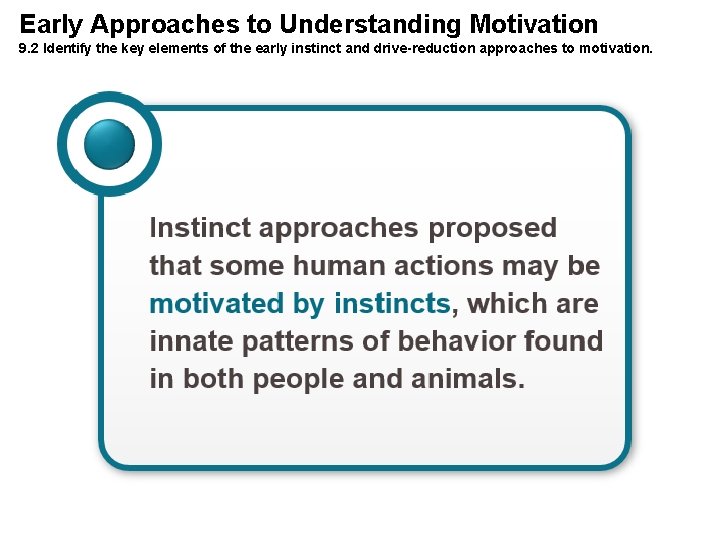 Early Approaches to Understanding Motivation
9.2 Identify the key elements of the early instinct and drive-reduction approaches to motivation.

Instinct approaches proposed that some human actions may be motivated by instincts, which are innate patterns of behavior found in both people and animals.